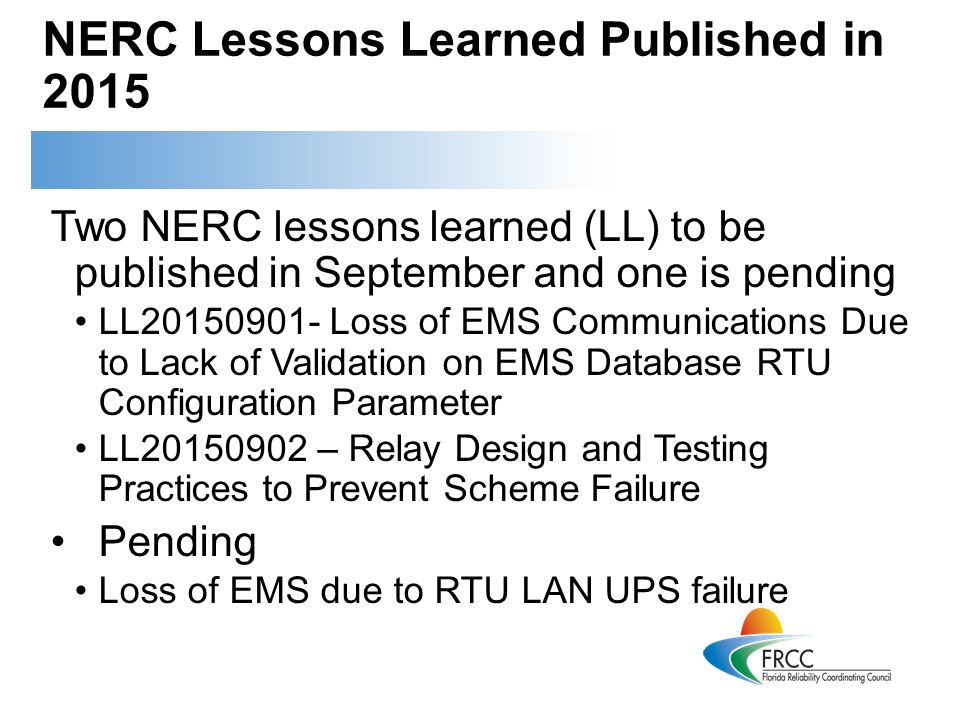 NERC Lessons Learned Published in 2015

Two NERC lessons learned (LL) to be published in September and one is pending

• LL20150901- Loss of EMS Communications Due to Lack of Validation on EMS Database RTU Configuration Parameter

• LL20150902 – Relay Design and Testing Practices to Prevent Scheme Failure

• Pending

• Loss of EMS due to RTU LAN UPS failure

FRCC
Florida Reliability Coordinating Council